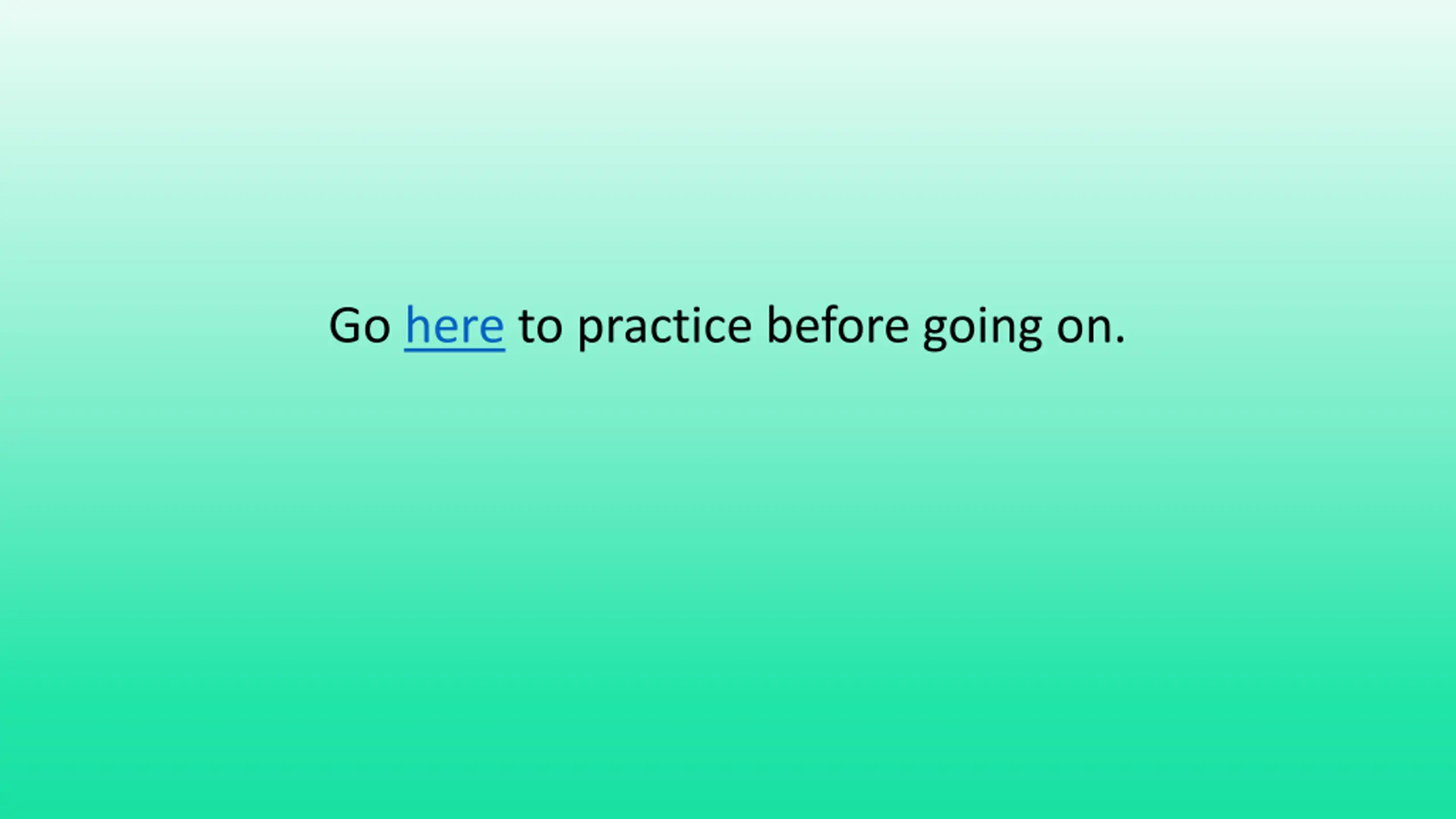 Go here to practice before going on.